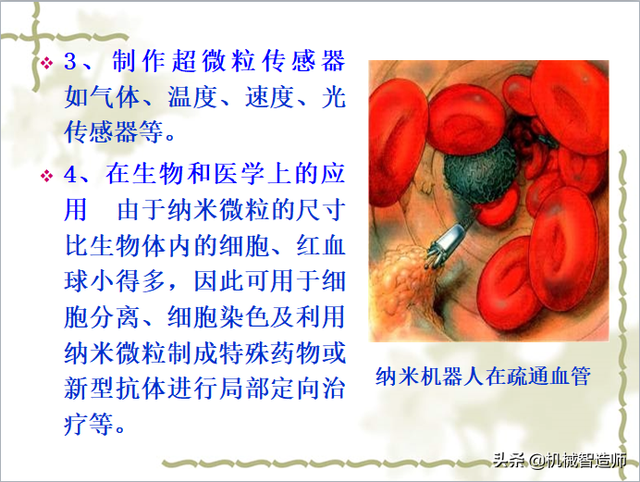 3、制作超微粒传感器 如气体、温度、速度、光传感器等。

4、在生物和医学上的应用 由于纳米微粒的尺寸比生物体内的细胞、红血球小得多，因此可用于细胞分离、细胞染色及利用纳米微粒制成特殊药物或新型抗体进行局部定向治疗等。

纳米机器人在疏通血管

头条 @机械智造师